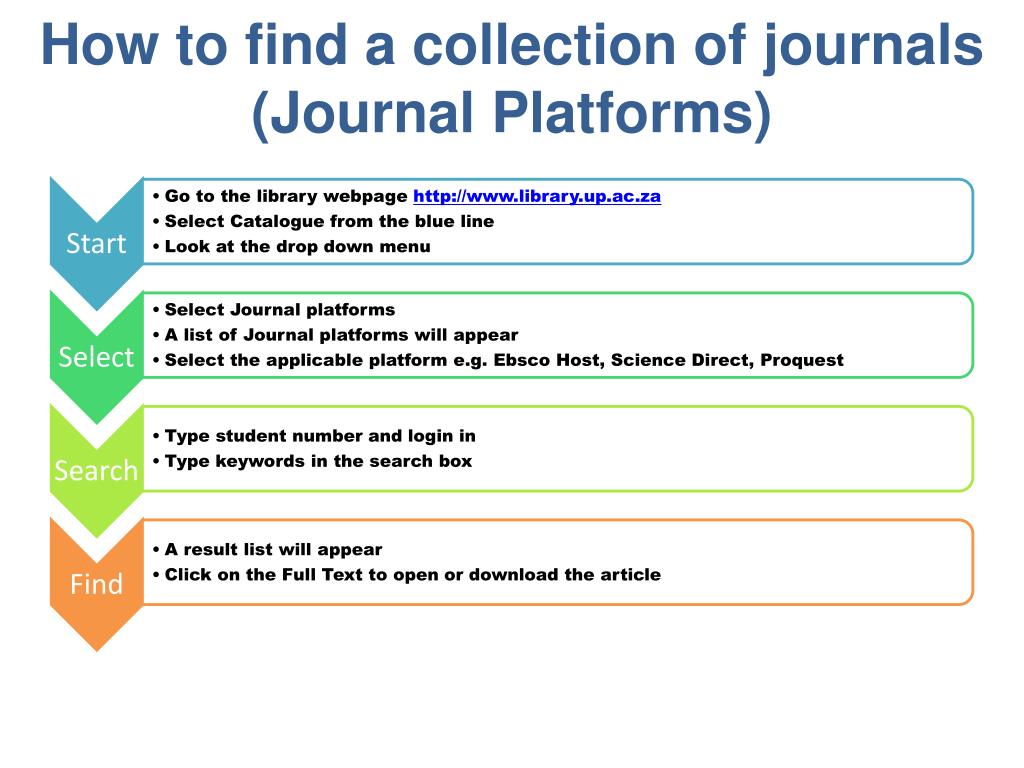 How to find a collection of journals (Journal Platforms)

Start
• Go to the library webpage http://www.library.up.ac.za
• Select Catalogue from the blue line
• Look at the drop down menu

Select
• Select Journal platforms
• A list of Journal platforms will appear
• Select the applicable platform e.g. Ebsco Host, Science Direct, Proquest

Search
• Type student number and login in
• Type keywords in the search box

Find
• A result list will appear
• Click on the Full Text to open or download the article